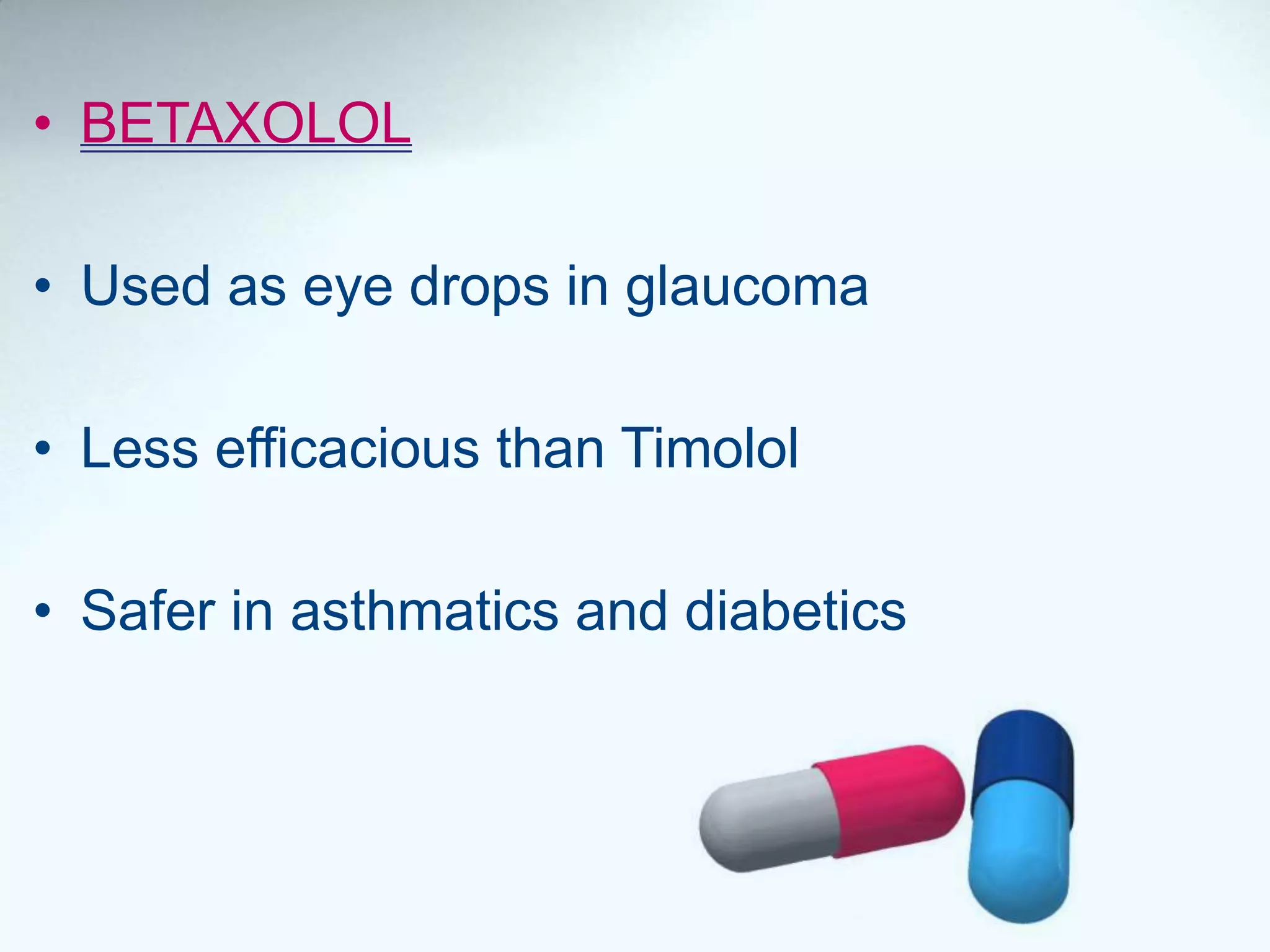 • BETAXOLOL

• Used as eye drops in glaucoma

• Less efficacious than Timolol

• Safer in asthmatics and diabetics